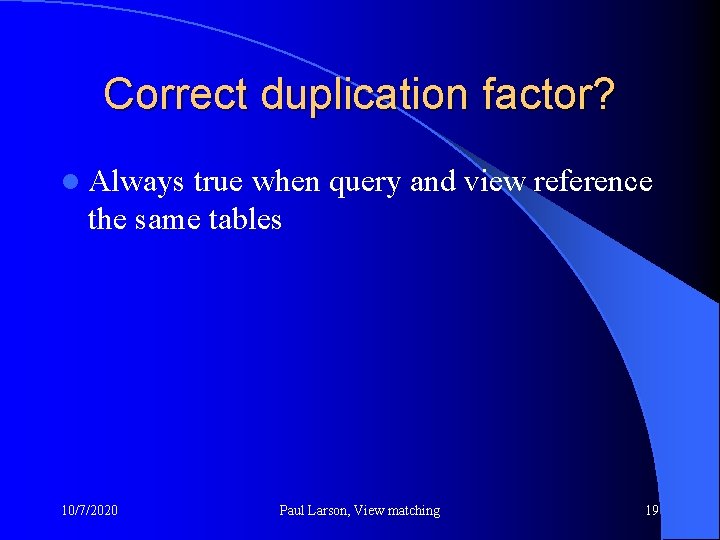 Correct duplication factor?

Always true when query and view reference the same tables

10/7/2020

Paul Larson, View matching

19